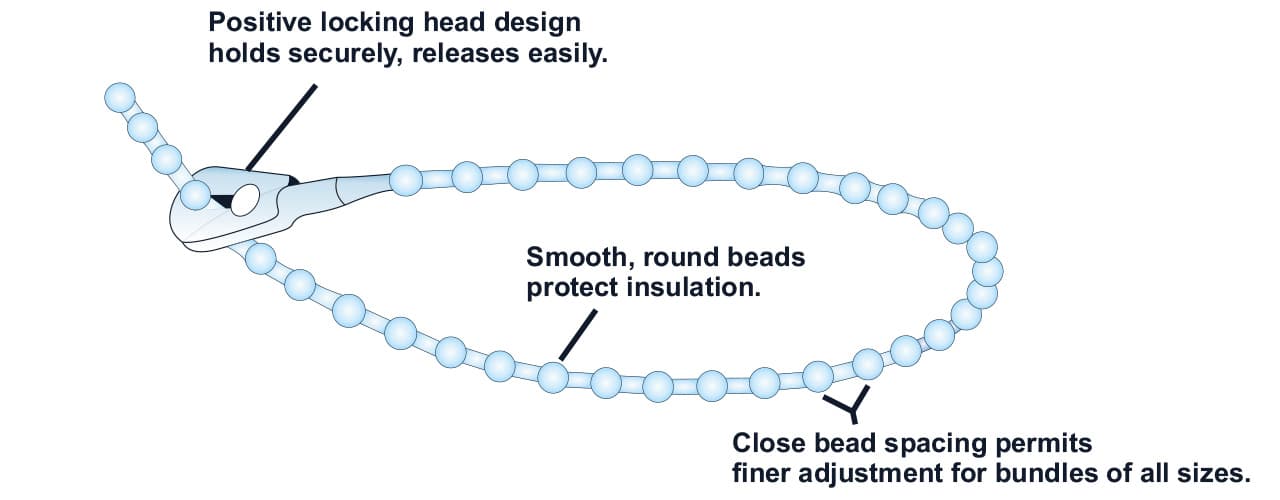 Positive locking head design holds securely, releases easily.

Smooth, round beads protect insulation.

Close bead spacing permits finer adjustment for bundles of all sizes.